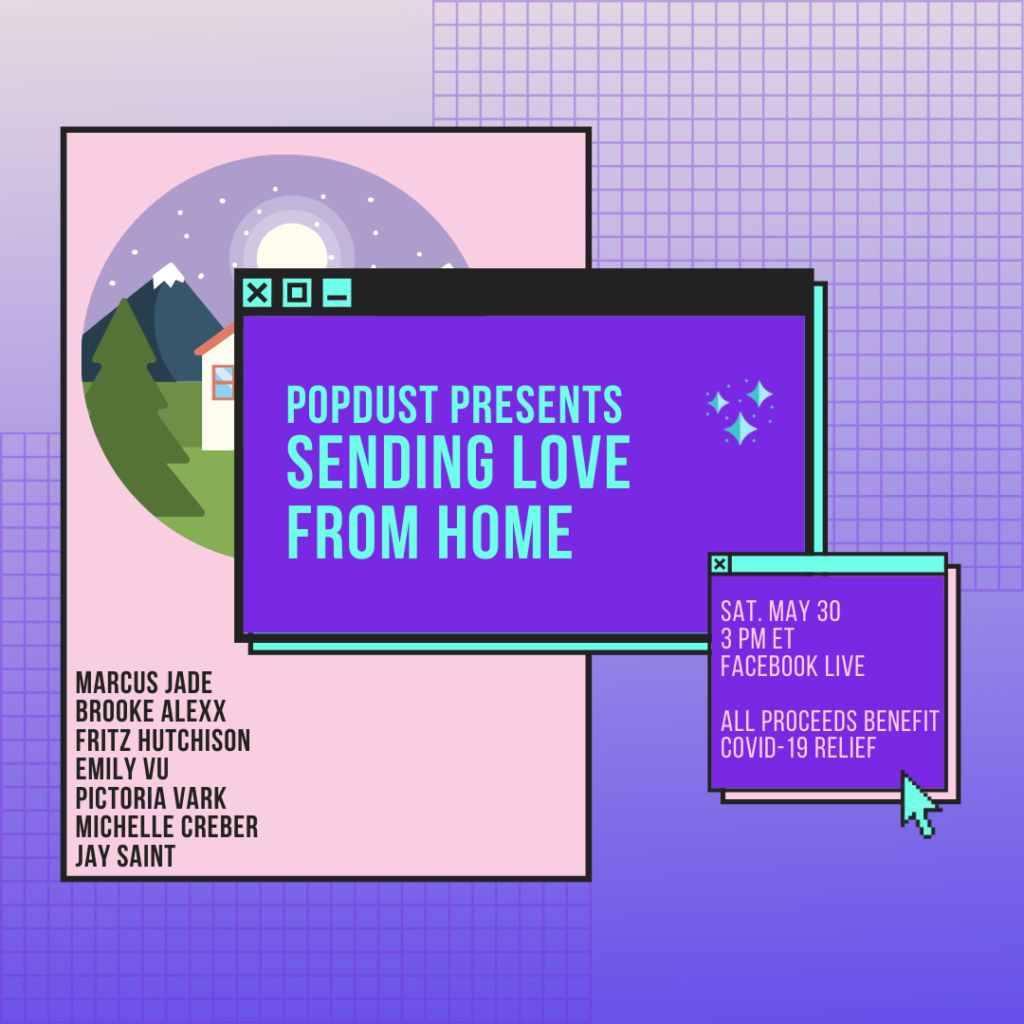 POPDUST PRESENTS
SENDING LOVE FROM HOME

SAT. MAY 30
3 PM ET
FACEBOOK LIVE

ALL PROCEEDS BENEFIT COVID-19 RELIEF

MARCUS JADE
BROOKE ALEXX
FRITZ HUTCHISON
EMILY VU
PICTORIA VARK
MICHELLE CREBER
JAY SAINT